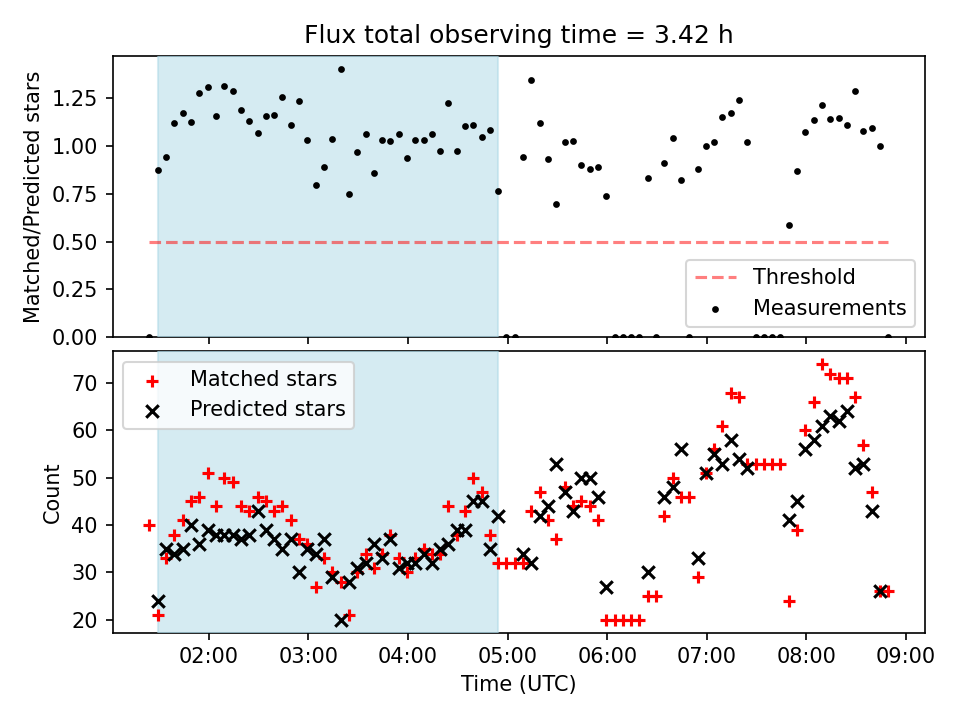 Flux total observing time = 3.42 h

Matched/Predicted stars

1.25
1.00
0.75
0.50
0.25
0.00

Threshold
Measurements

Matched stars
Predicted stars

Count

70
60
50
40
30
20

02:00 03:00 04:00 05:00 06:00 07:00 08:00 09:00

Time (UTC)